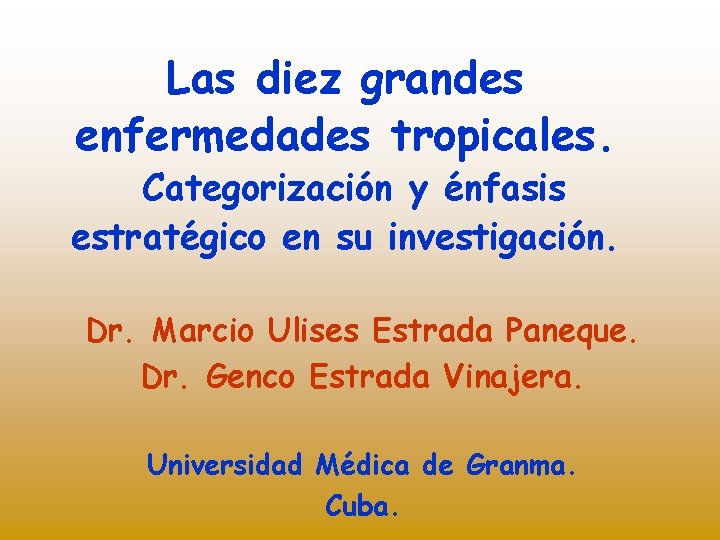 Las diez grandes enfermedades tropicales.
Categorización y énfasis estratégico en su investigación.

Dr. Marcio Ulises Estrada Paneque.
Dr. Genco Estrada Vinajera.

Universidad Médica de Granma.
Cuba.